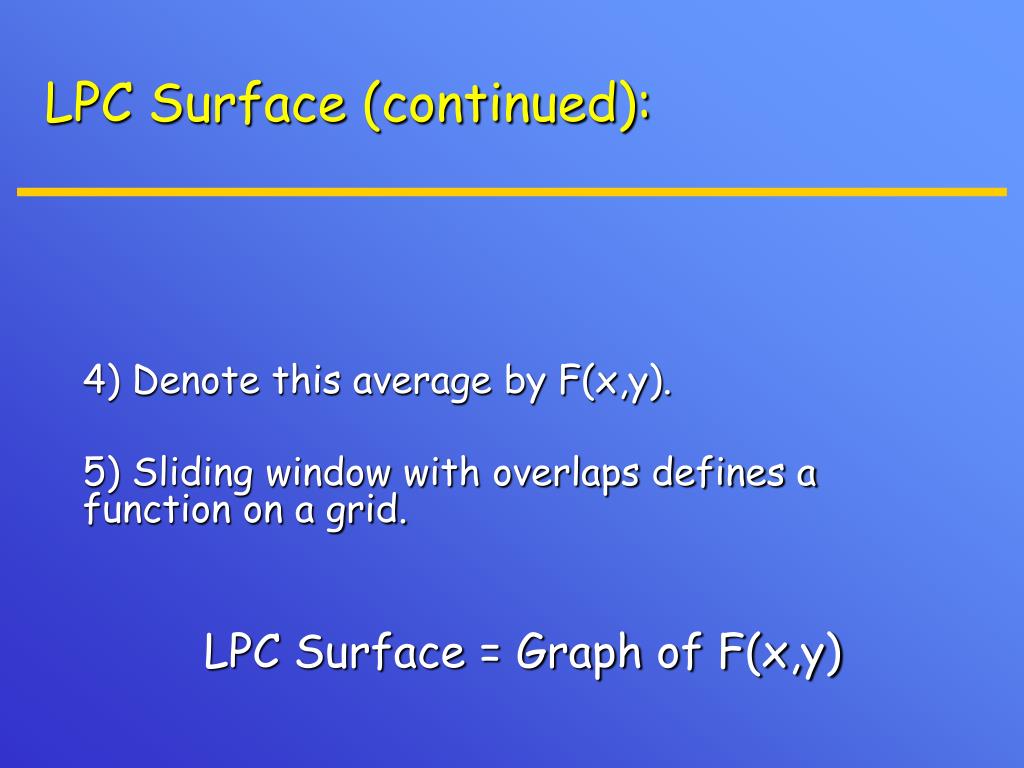 LPC Surface (continued):

4) Denote this average by F(x,y).

5) Sliding window with overlaps defines a function on a grid.

LPC Surface = Graph of F(x,y)